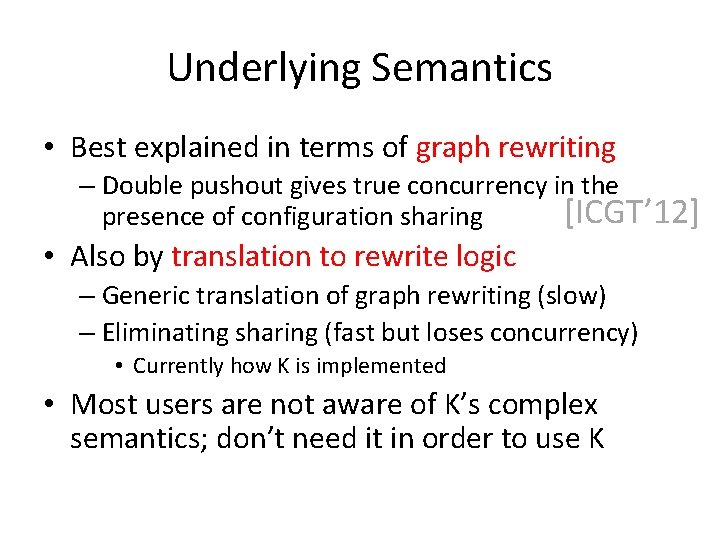 Underlying Semantics

• Best explained in terms of graph rewriting
  – Double pushout gives true concurrency in the presence of configuration sharing [ICGT'12]
• Also by translation to rewrite logic
  – Generic translation of graph rewriting (slow)
  – Eliminating sharing (fast but loses concurrency)
    • Currently how K is implemented
• Most users are not aware of K's complex semantics; don't need it in order to use K